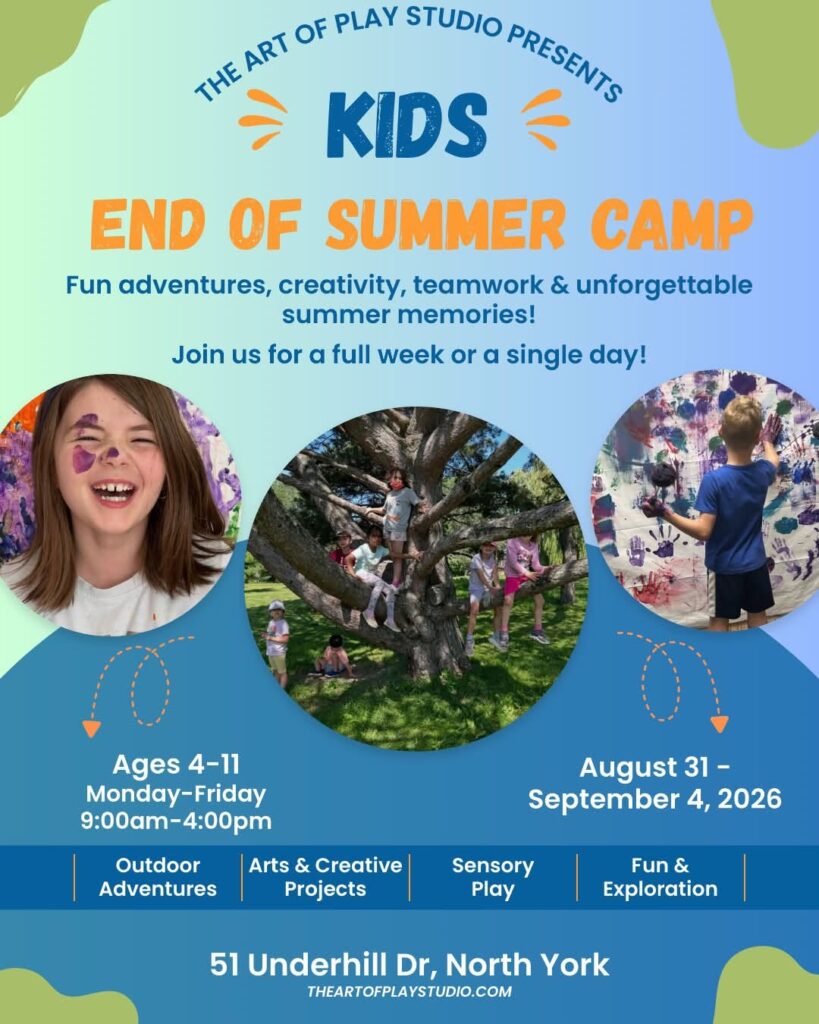 THE ART OF PLAY STUDIO PRESENTS

KIDS

END OF SUMMER CAMP

Fun adventures, creativity, teamwork & unforgettable summer memories!

Join us for a full week or a single day!

Ages 4-11
Monday-Friday
9:00am-4:00pm

August 31 -
September 4, 2026

Outdoor Adventures

Arts & Creative Projects

Sensory Play

Fun & Exploration

51 Underhill Dr, North York
THEARTOFPLAYSTUDIO.COM